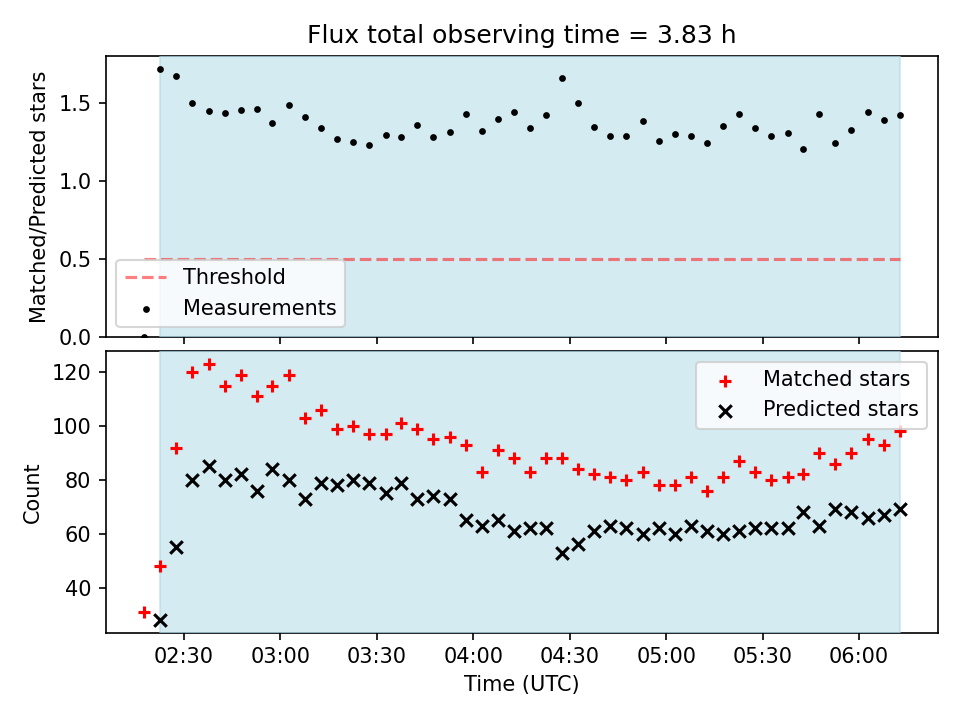 Flux total observing time = 3.83 h

Matched/Predicted stars

1.5
1.0
0.5
0.0

Threshold
Measurements

Count

120
100
80
60
40

Matched stars
Predicted stars

02:30 03:00 03:30 04:00 04:30 05:00 05:30 06:00

Time (UTC)